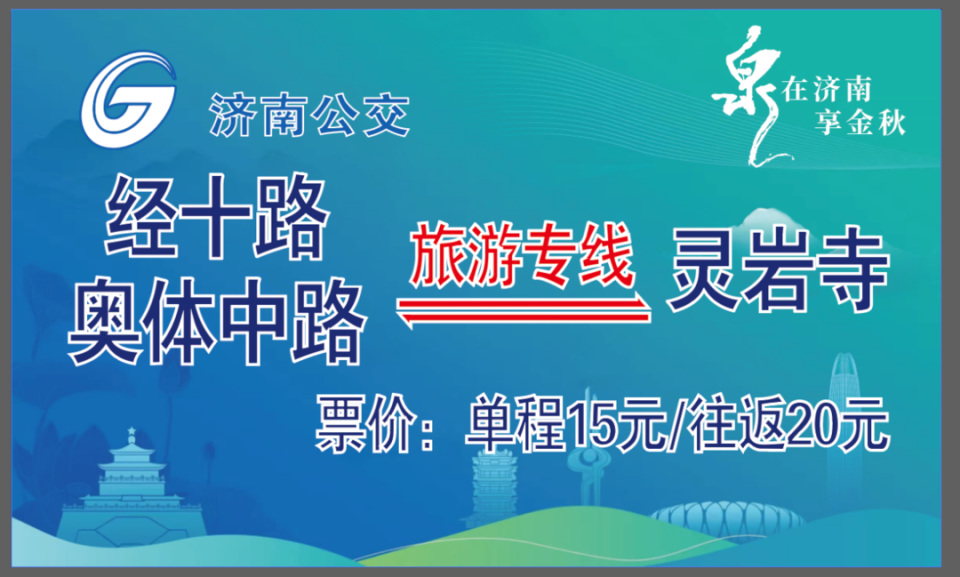 济南公交

泉 在济南 享金秋

经十路
奥体中路

旅游专线

灵岩寺

票价：单程15元/往返20元